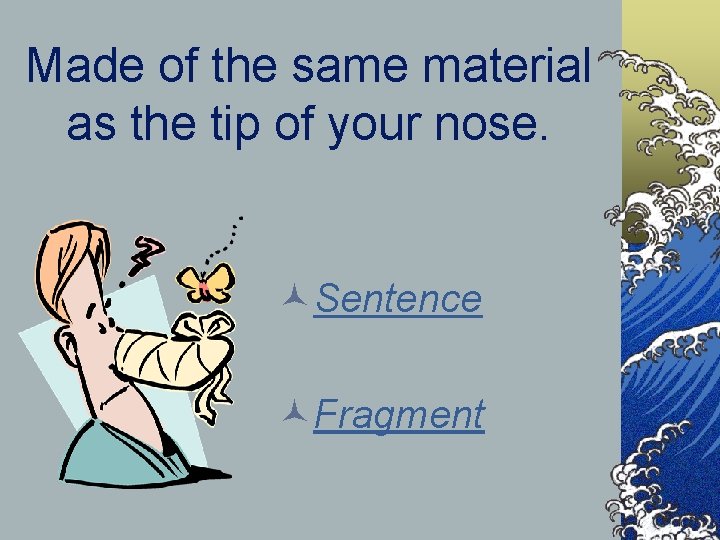 Made of the same material as the tip of your nose.

Sentence

Fragment